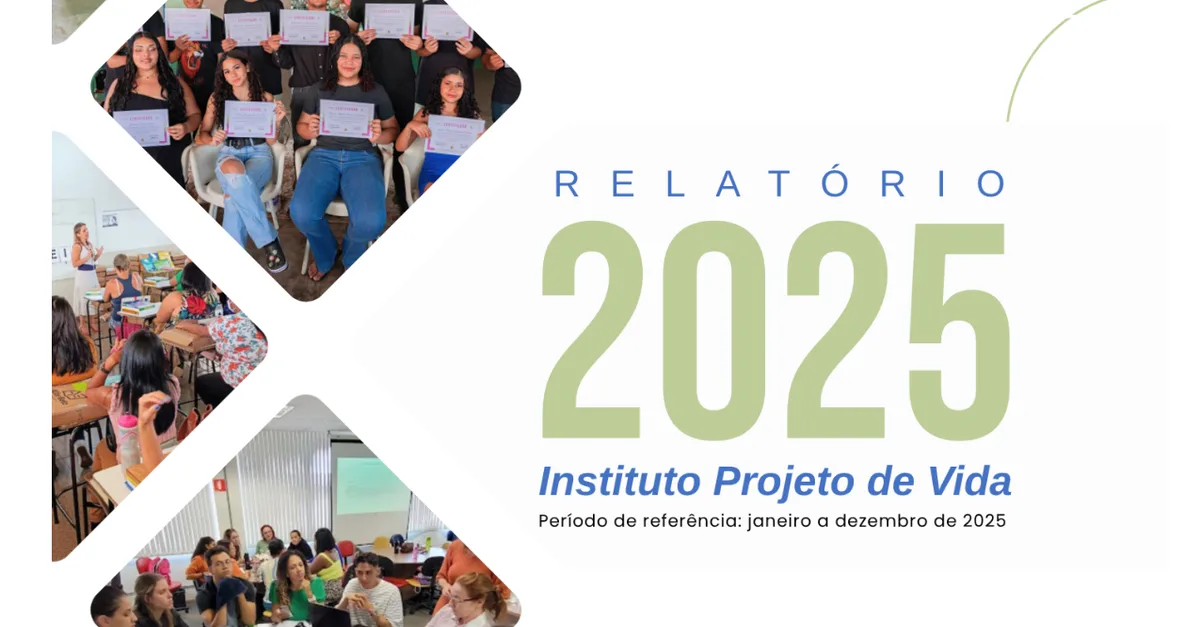 RELATÓRIO

2025

Instituto Projeto de Vida

Período de referência: janeiro a dezembro de 2025